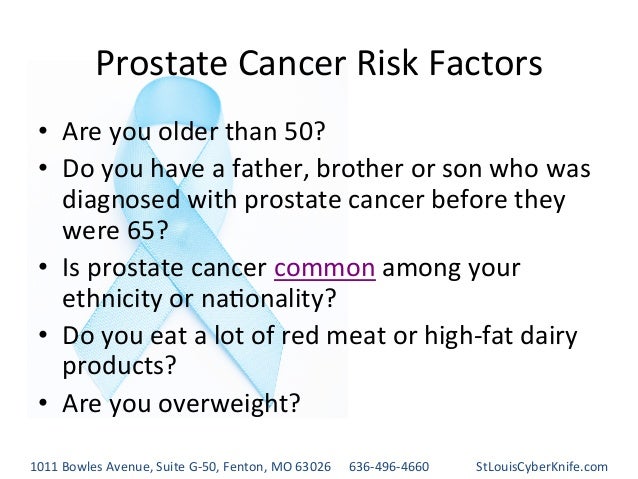 Prostate Cancer Risk Factors

• Are you older than 50?
• Do you have a father, brother or son who was diagnosed with prostate cancer before they were 65?
• Is prostate cancer common among your ethnicity or nationality?
• Do you eat a lot of red meat or high-fat dairy products?
• Are you overweight?

1011 Bowles Avenue, Suite G-50, Fenton, MO 63026 636-496-4660 StLouisCyberKnife.com